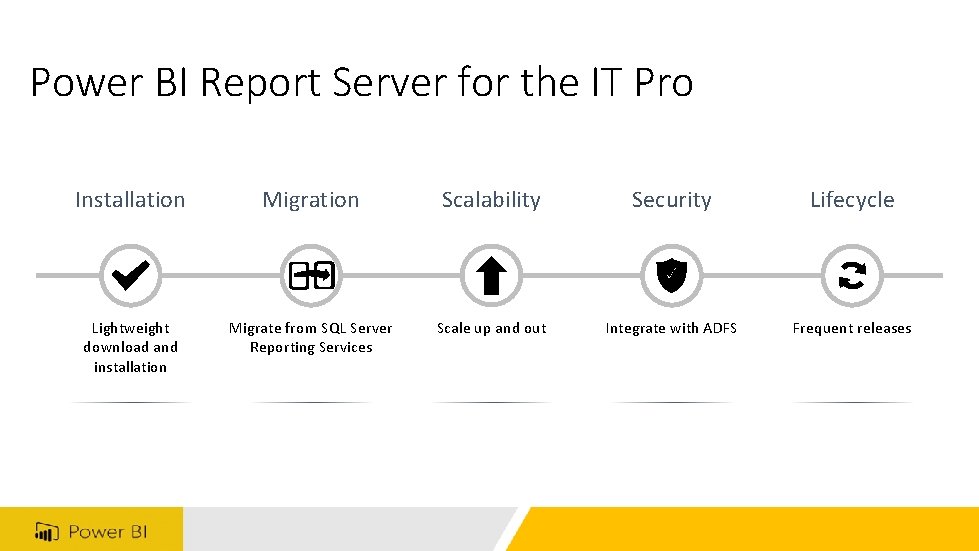 Power BI Report Server for the IT Pro

Installation

Lightweight download and installation

Migration

Migrate from SQL Server Reporting Services

Scalability

Scale up and out

Security

Integrate with ADFS

Lifecycle

Frequent releases

Power BI